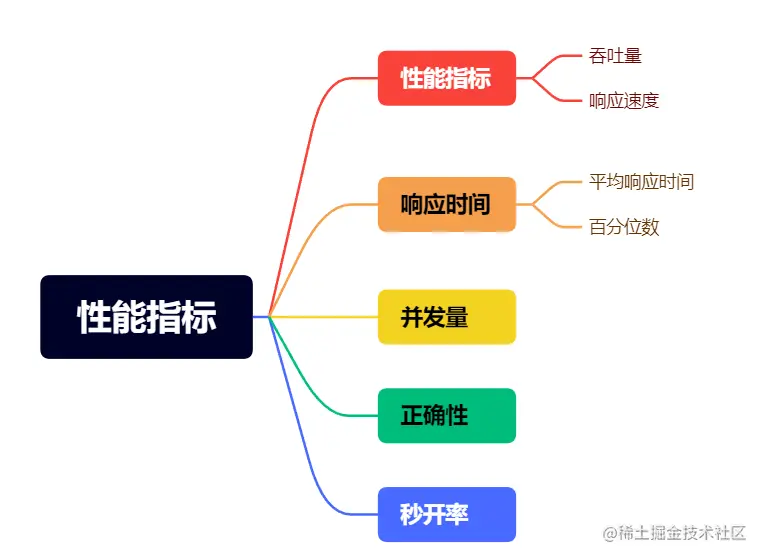 性能指标

性能指标

吞吐量

响应速度

响应时间

平均响应时间

百分位数

并发量

正确性

秒开率

@稀土掘金技术社区